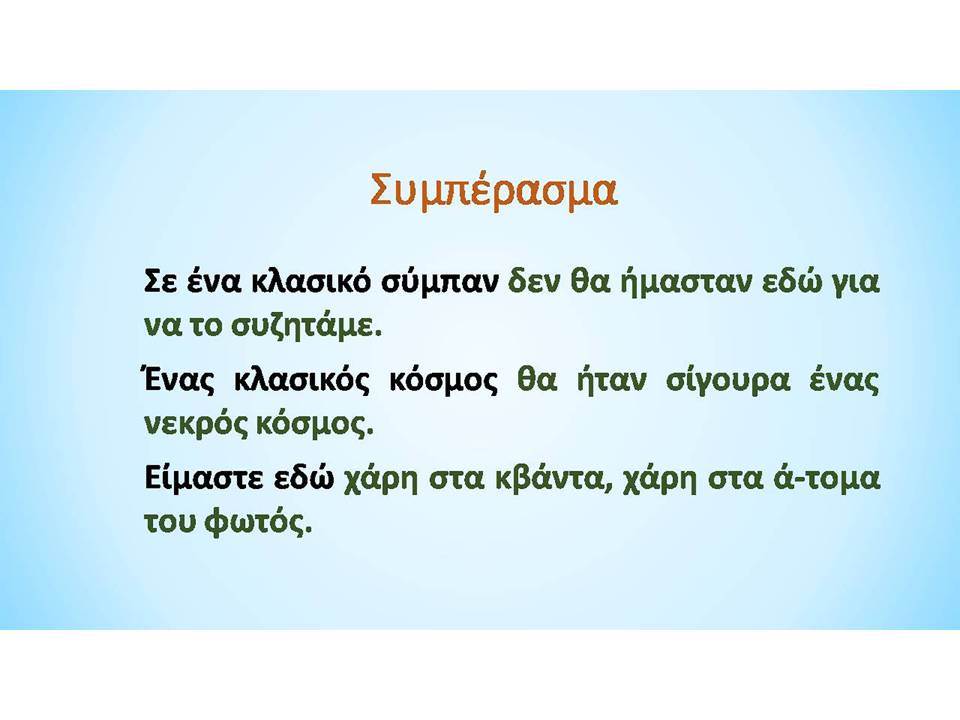 Συμπέρασμα

Σε ένα κλασικό σύμπαν δεν θα ήμασταν εδώ για να το συζητάμε.

Ένας κλασικός κόσμος θα ήταν σίγουρα ένας νεκρός κόσμος.

Είμαστε εδώ χάρη στα κβάντα, χάρη στα ά-τομα του φωτός.